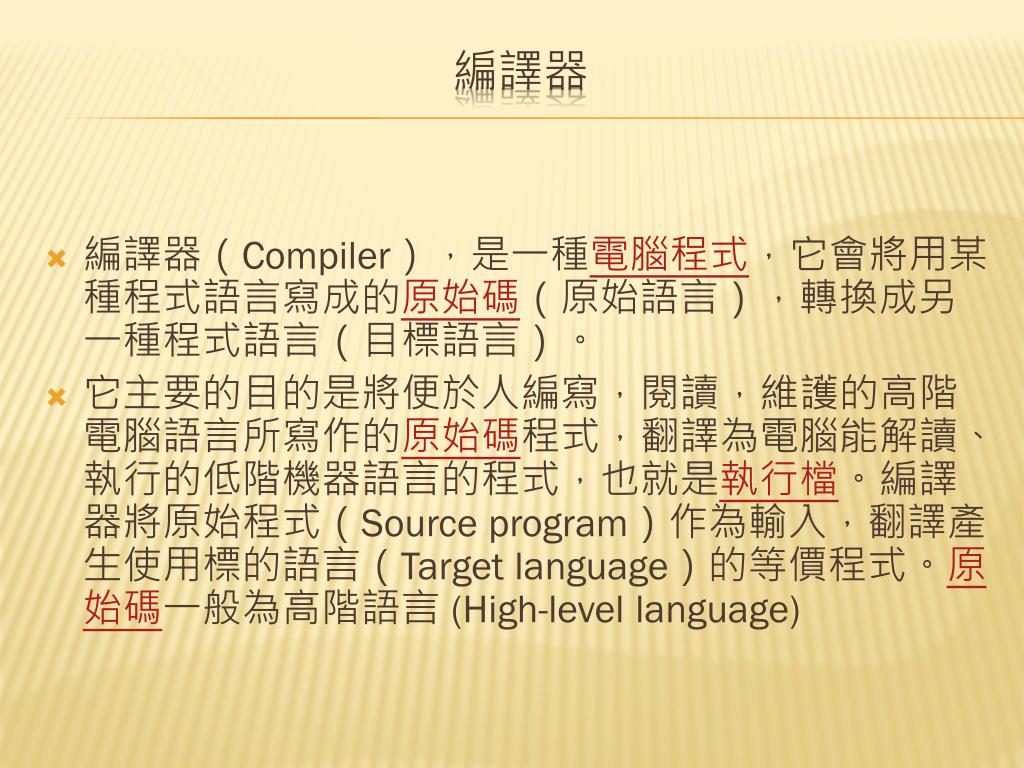 編譯器

編譯器（Compiler），是一種電腦程式，它會將用某種程式語言寫成的原始碼（原始語言），轉換成另一種程式語言（目標語言）。

它主要的目的是將便於人編寫，閱讀，維護的高階電腦語言所寫作的原始碼程式，翻譯為電腦能解讀、執行的低階機器語言的程式，也就是執行檔。編譯器將原始程式（Source program）作為輸入，翻譯產生使用標的語言（Target language）的等價程式。原始碼一般為高階語言 (High-level language)